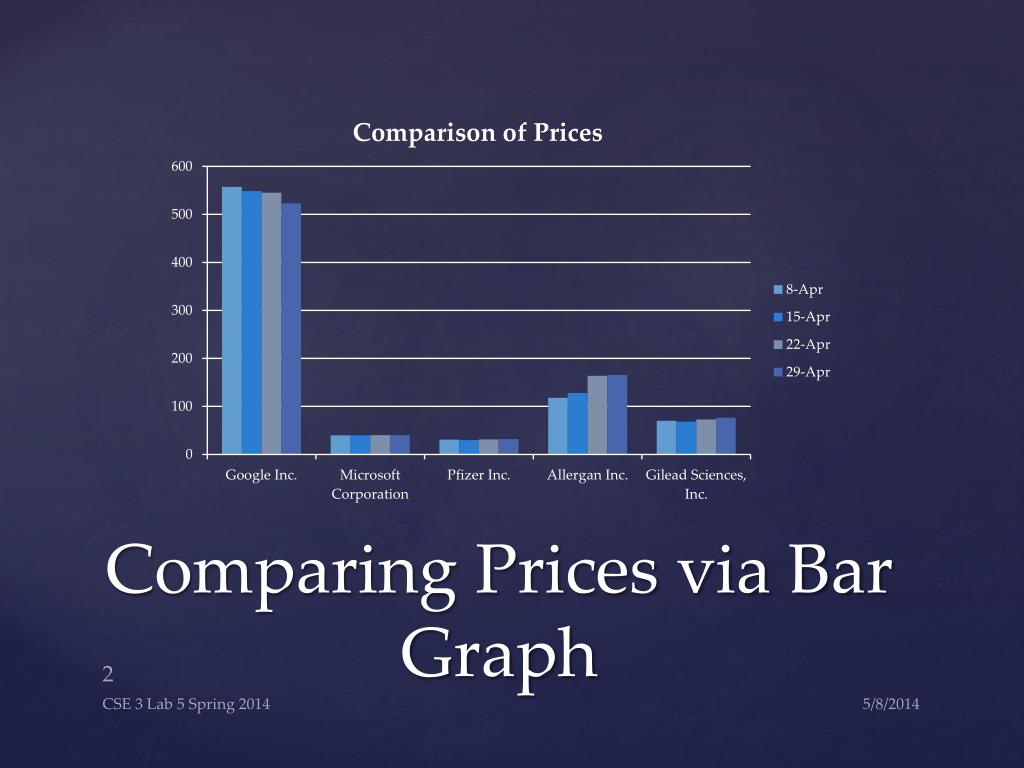 Comparison of Prices

600
500
400
300
200
100
0

Google Inc.
Microsoft Corporation
Pfizer Inc.
Allergan Inc.
Gilead Sciences, Inc.

8-Apr
15-Apr
22-Apr
29-Apr

Comparing Prices via Bar Graph

2

CSE 3 Lab 5 Spring 2014

5/8/2014